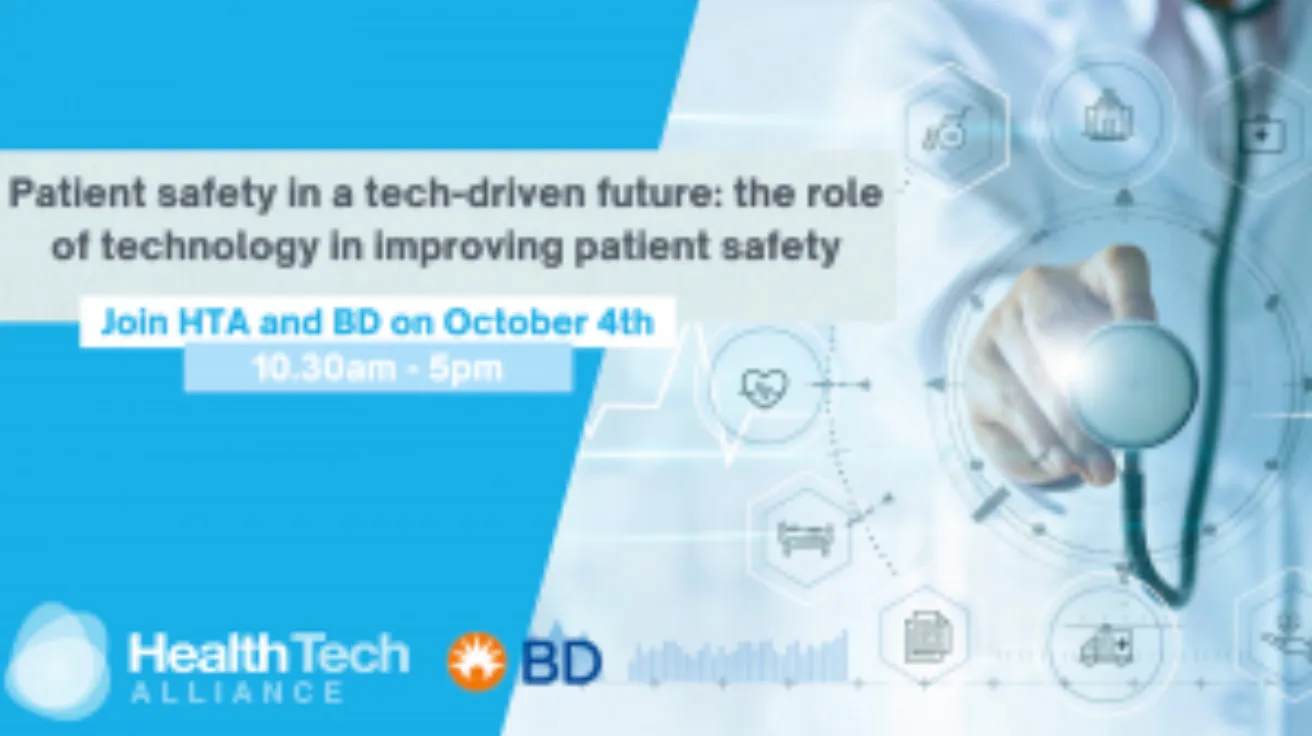 Patient safety in a tech-driven future: the role of technology in improving patient safety

Join HTA and BD on October 4th

10.30am - 5pm

HealthTech ALLIANCE

BD